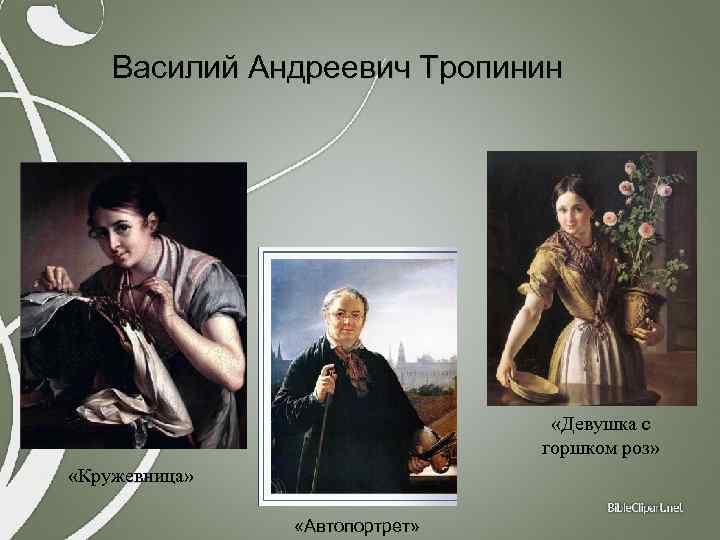 Василий Андреевич Тропинин

«Кружевница»

«Автопортрет»

«Девушка с горшком роз»

BibleClipart.net